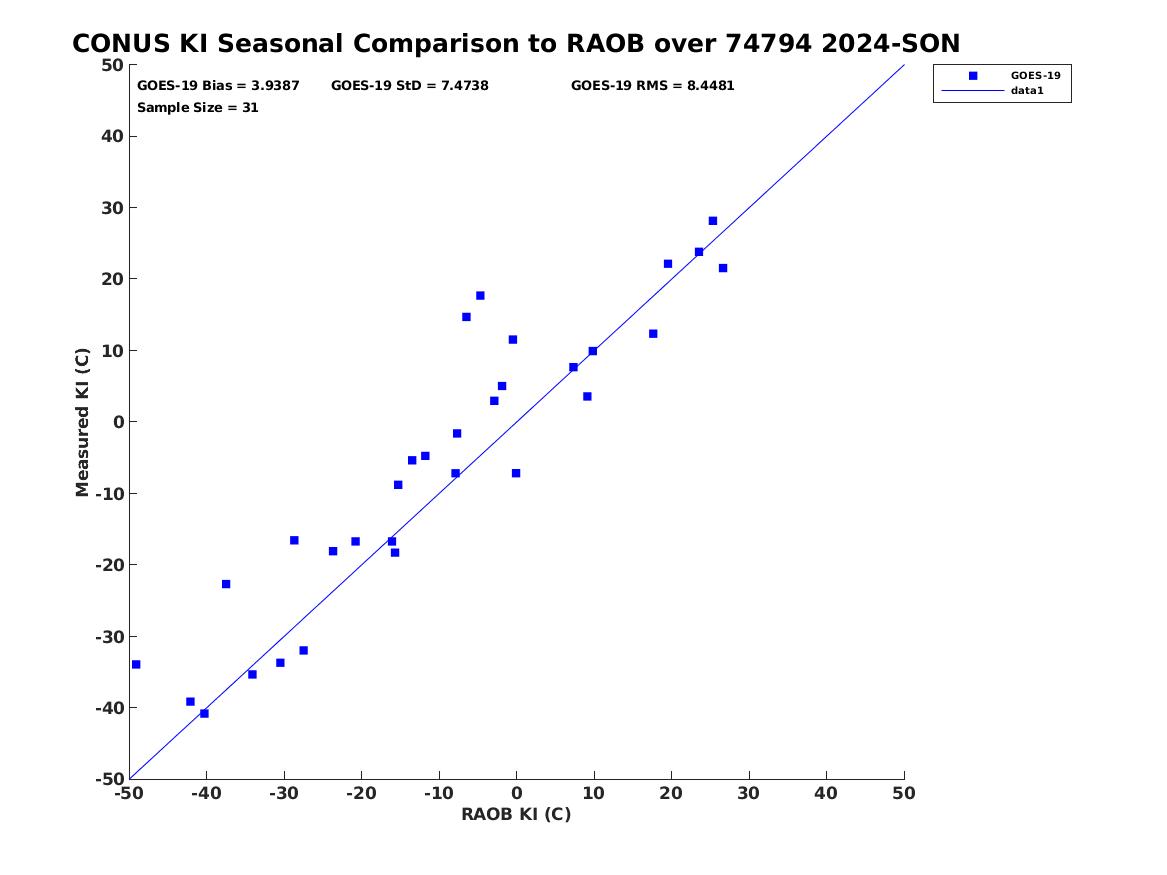 CONUS KI Seasonal Comparison to RAOB over 74794 2024-SON

GOES-19 Bias = 3.9387
GOES-19 StD = 7.4738
GOES-19 RMS = 8.4481
Sample Size = 31

GOES-19
data1

Measured KI (C)

50
40
30
20
10
0
-10
-20
-30
-40
-50

-50 -40 -30 -20 -10 0 10 20 30 40 50

RAOB KI (C)